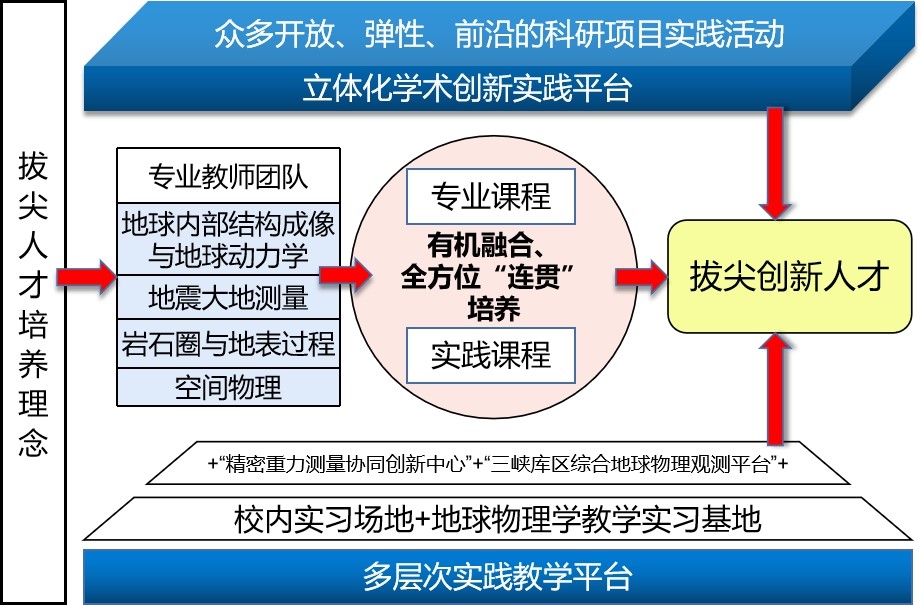 拔尖人才培养理念

众多开放、弹性、前沿的科研项目实践活动

立体化学术创新实践平台

专业教师团队

地球内部结构成像与地球动力学

地震大地测量

岩石圈与地表过程

空间物理

专业课程

有机融合、全方位“连贯”培养

实践课程

拔尖创新人才

+“精密重力测量协同创新中心”+“三峡库区综合地球物理观测平台”+

校内实习场地+地球物理学教学实习基地

多层次实践教学平台